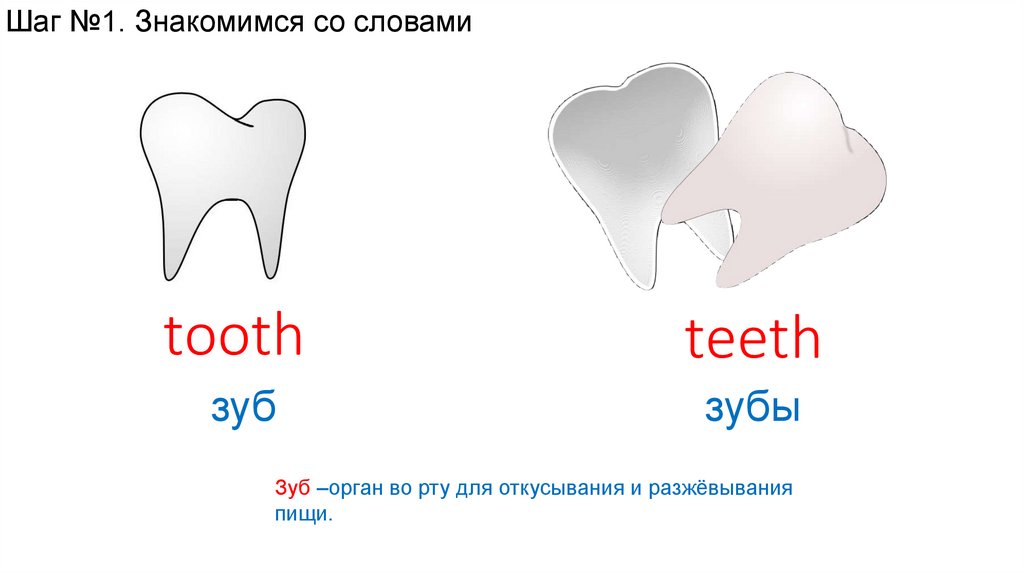 Шаг №1. Знакомимся со словами

tooth
зуб

teeth
зубы

Зуб –орган во рту для откусывания и разжёвывания пищи.